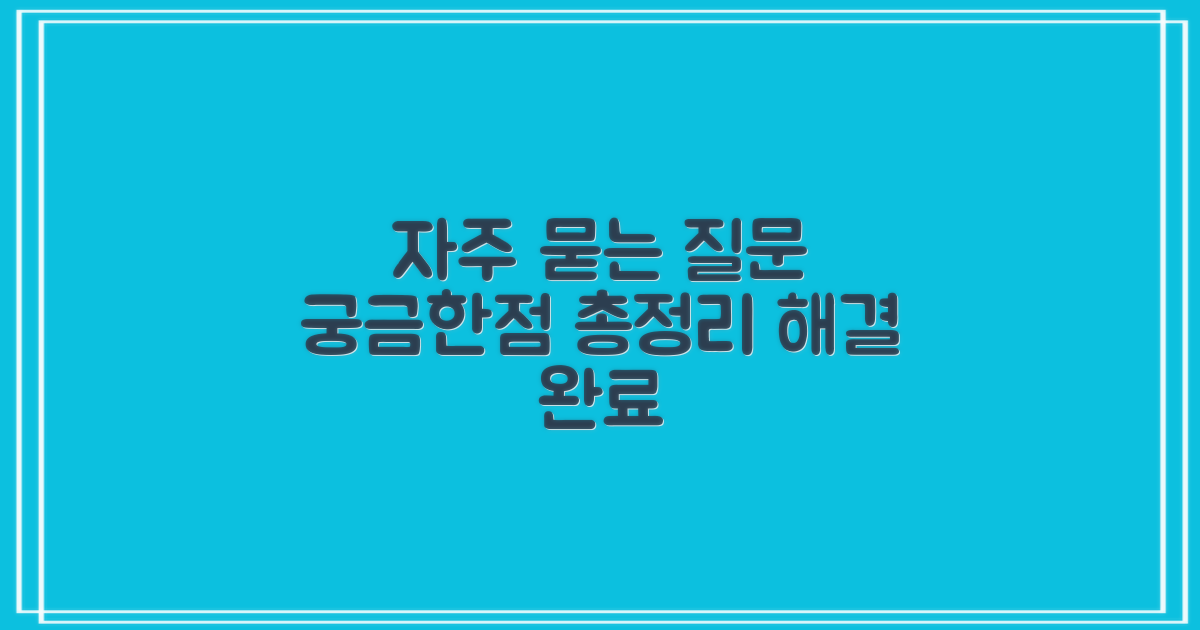 자주 묻는 질문
궁금한점 총정리 해결
완료